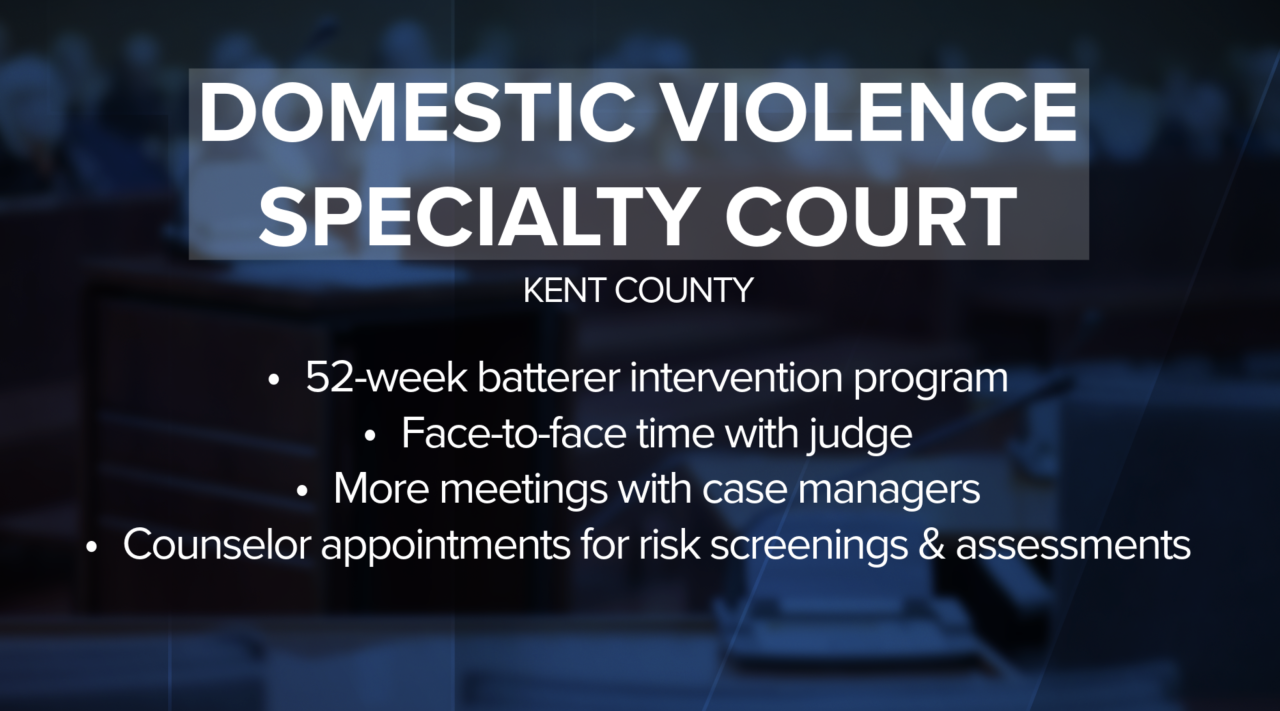 DOMESTIC VIOLENCE SPECIALTY COURT

KENT COUNTY

• 52-week batterer intervention program
• Face-to-face time with judge
• More meetings with case managers
• Counselor appointments for risk screenings & assessments